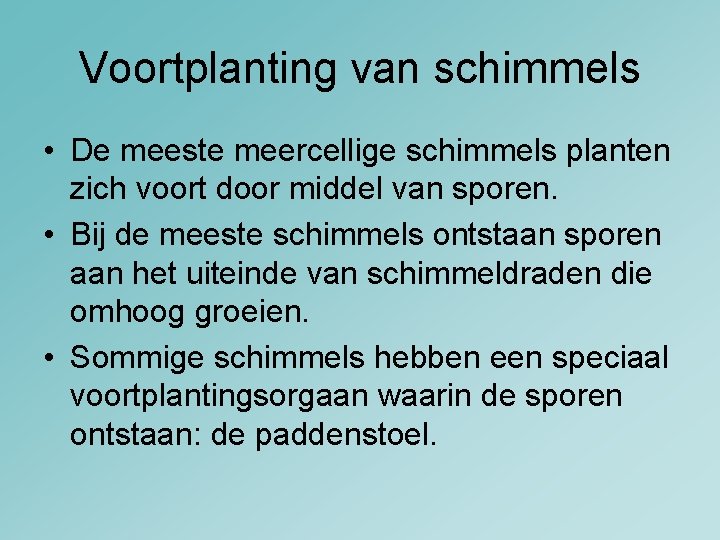 Voortplanting van schimmels

• De meeste meercellige schimmels planten zich voort door middel van sporen.

• Bij de meeste schimmels ontstaan sporen aan het uiteinde van schimmeldraden die omhoog groeien.

• Sommige schimmels hebben een speciaal voortplantingsorgaan waarin de sporen ontstaan: de paddenstoel.